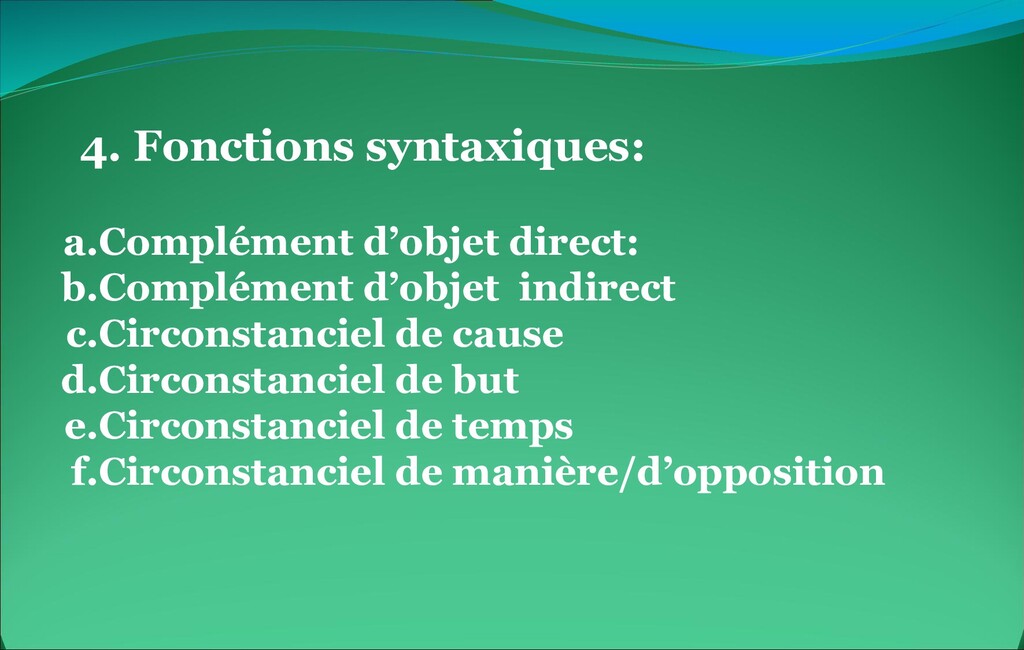 4. Fonctions syntaxiques:

a.Complément d’objet direct:
b.Complément d’objet indirect
c.Circonstanciel de cause
d.Circonstanciel de but
e.Circonstanciel de temps
f.Circonstanciel de manière/d’opposition